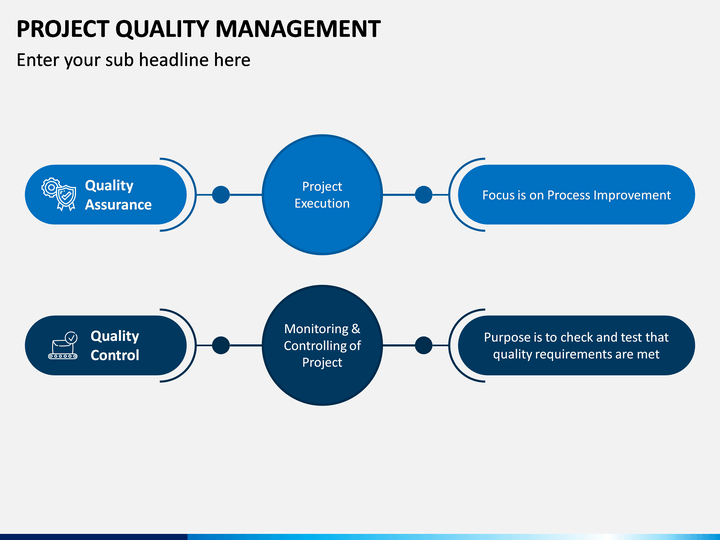 PROJECT QUALITY MANAGEMENT

Enter your sub headline here

Quality Assurance

Project Execution

Focus is on Process Improvement

Quality Control

Monitoring & Controlling of Project

Purpose is to check and test that quality requirements are met